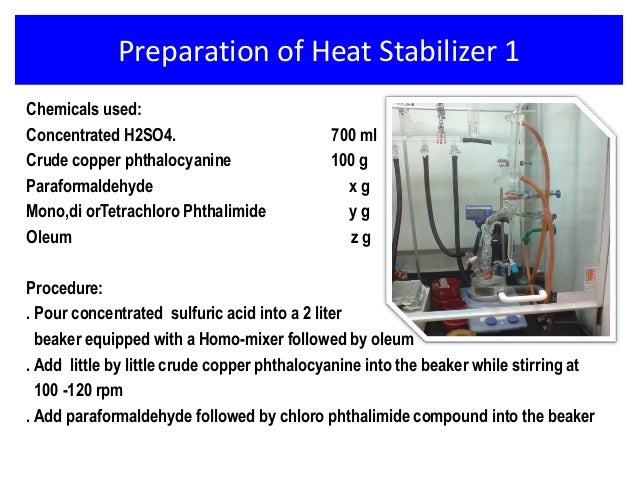 Preparation of Heat Stabilizer 1

Chemicals used:

| | |
|---|---|
| Concentrated H2SO4. | 700 ml |
| Crude copper phthalocyanine | 100 g |
| Paraformaldehyde | x g |
| Mono,di orTetrachloro Phthalimide | y g |
| Oleum | z g |

Procedure:
. Pour concentrated sulfuric acid into a 2 liter beaker equipped with a Homo-mixer followed by oleum
. Add little by little crude copper phthalocyanine into the beaker while stirring at 100 -120 rpm
. Add paraformaldehyde followed by chloro phthalimide compound into the beaker